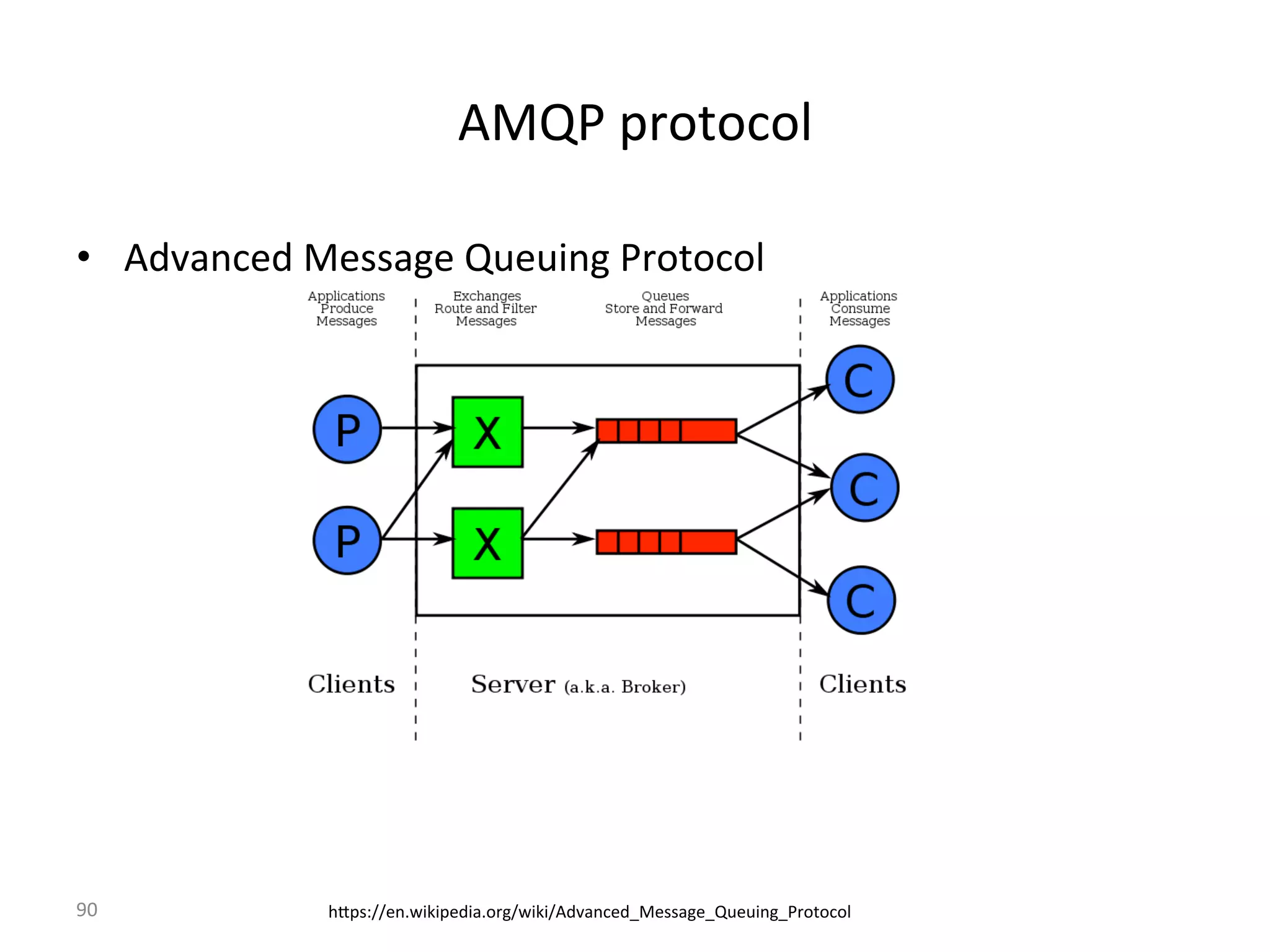 AMQP protocol

• Advanced Message Queuing Protocol

Applications Produce Messages

Exchanges Route and Filter Messages

Queues Store and Forward Messages

Applications Consume Messages

P

P

X

X

C

C

C

Clients

Server (a.k.a. Broker)

Clients

90

https://en.wikipedia.org/wiki/Advanced_Message_Queuing_Protocol